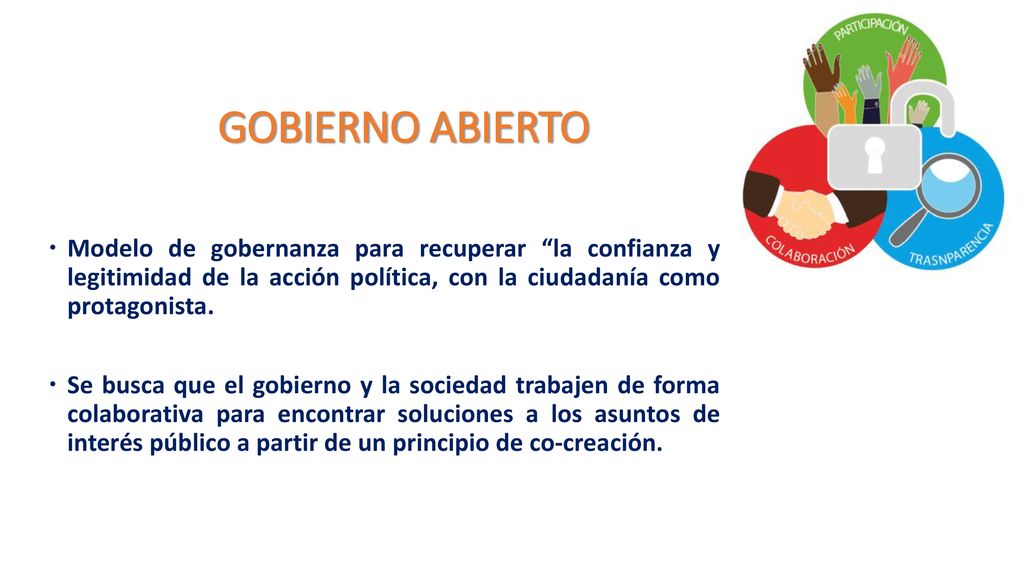 GOBIERNO ABIERTO

PARTICIPACIÓN

COLABORACIÓN

TRASNPARENCIA

• Modelo de gobernanza para recuperar “la confianza y legitimidad de la acción política, con la ciudadanía como protagonista.

• Se busca que el gobierno y la sociedad trabajen de forma colaborativa para encontrar soluciones a los asuntos de interés público a partir de un principio de co-creación.